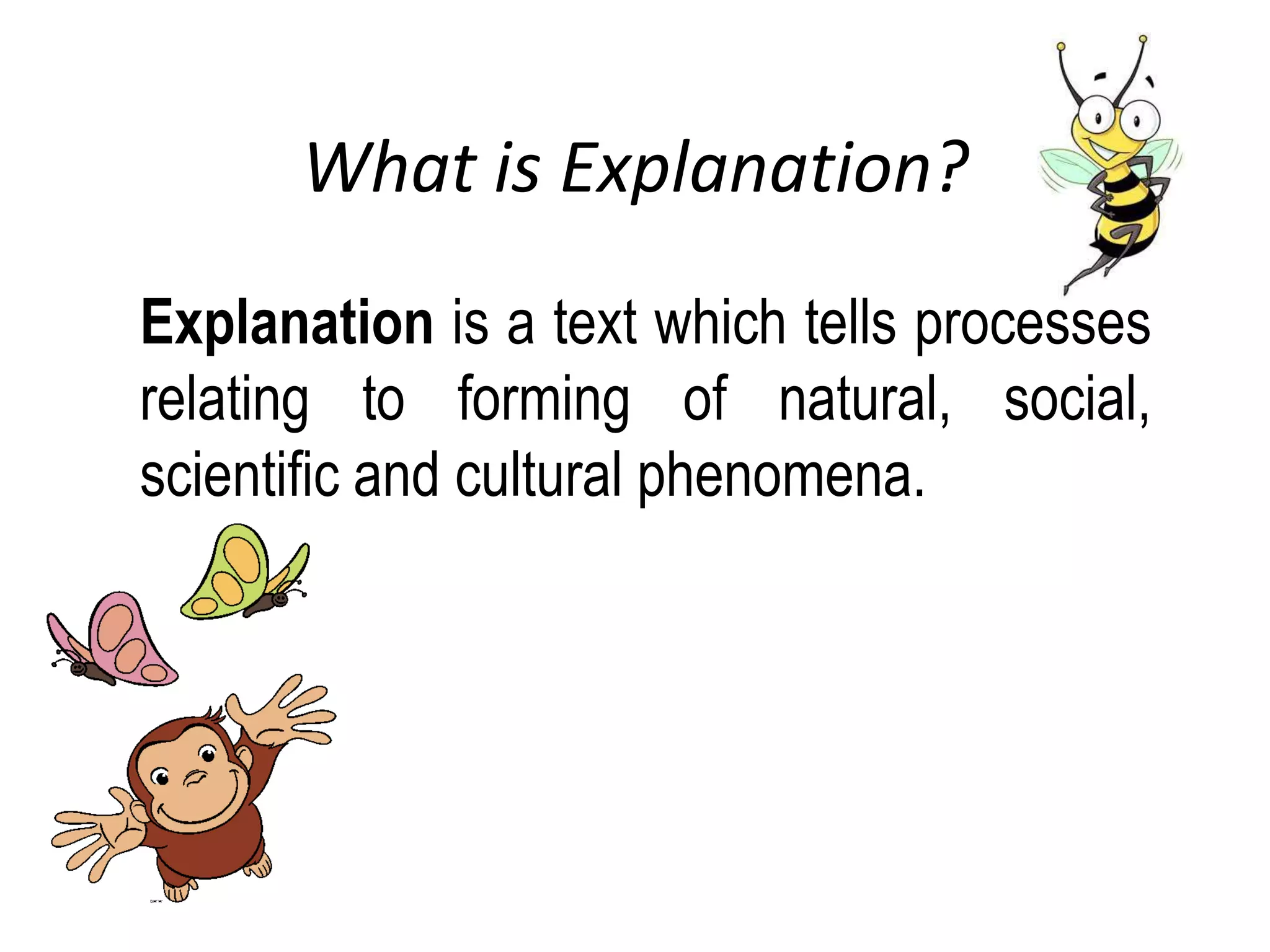 What is Explanation?

Explanation is a text which tells processes relating to forming of natural, social, scientific and cultural phenomena.